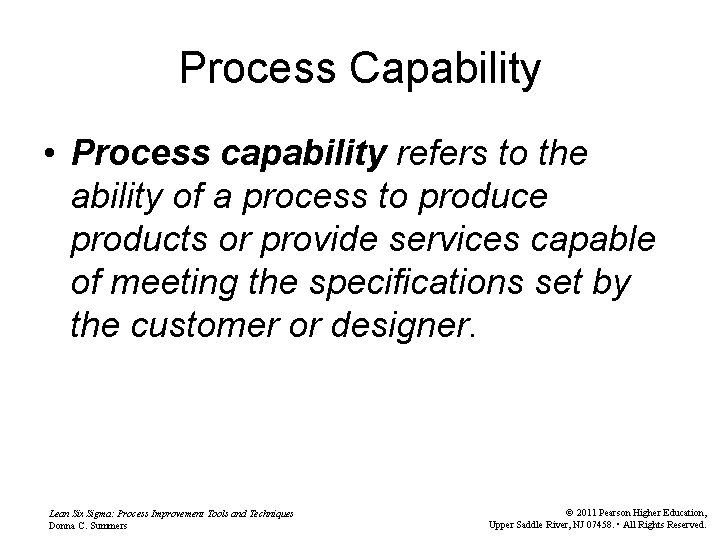 Process Capability

• Process capability refers to the ability of a process to produce products or provide services capable of meeting the specifications set by the customer or designer.

Lean Six Sigma: Process Improvement Tools and Techniques
Donna C. Summers

© 2011 Pearson Higher Education,
Upper Saddle River, NJ 07458. • All Rights Reserved.